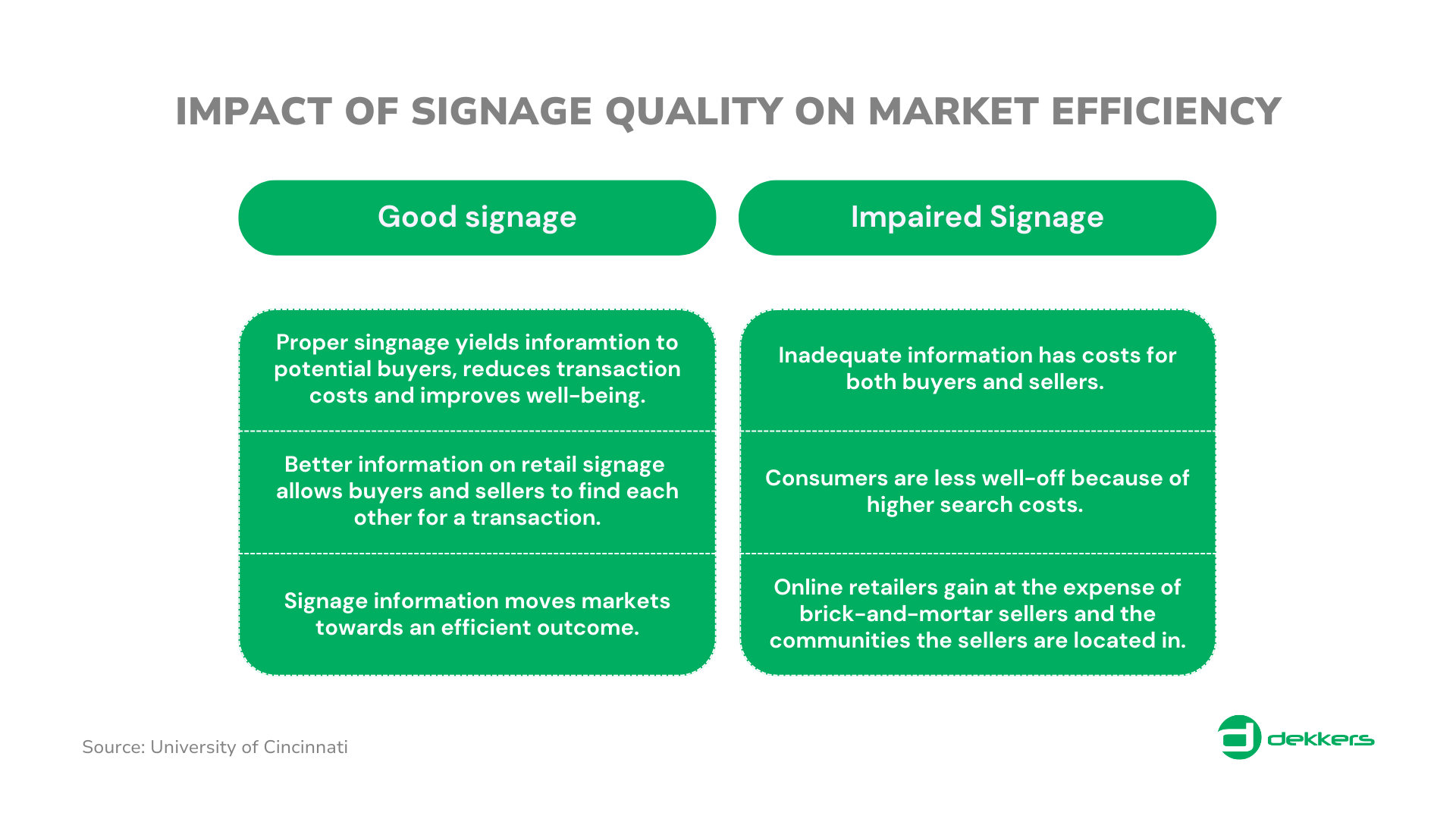 IMPACT OF SIGNAGE QUALITY ON MARKET EFFICIENCY

| Good signage | Impaired Signage |
|---|---|
| Proper singnage yields inforamtion to potential buyers, reduces transaction costs and improves well-being. | Inadequate information has costs for both buyers and sellers. |
| Better information on retail signage allows buyers and sellers to find each other for a transaction. | Consumers are less well-off because of higher search costs. |
| Signage information moves markets towards an efficient outcome. | Online retailers gain at the expense of brick-and-mortar sellers and the communities the sellers are located in. |

Source: University of Cincinnati

dekkers